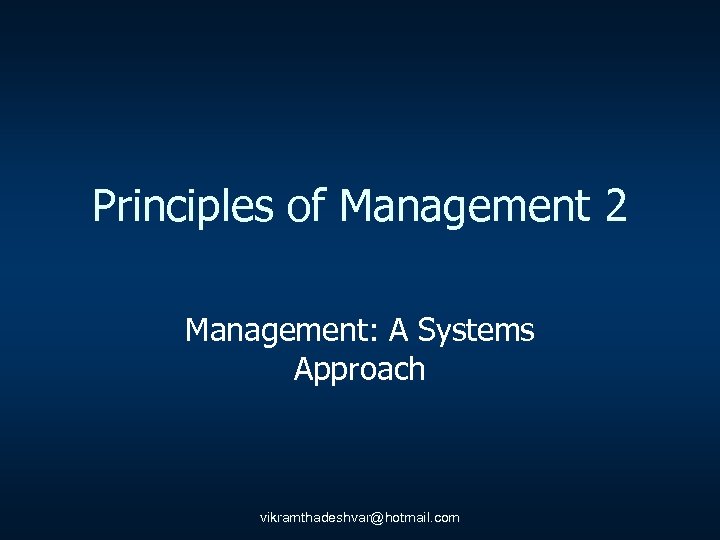 Principles of Management 2

Management: A Systems Approach

vikramthadeshvar@hotmail.com